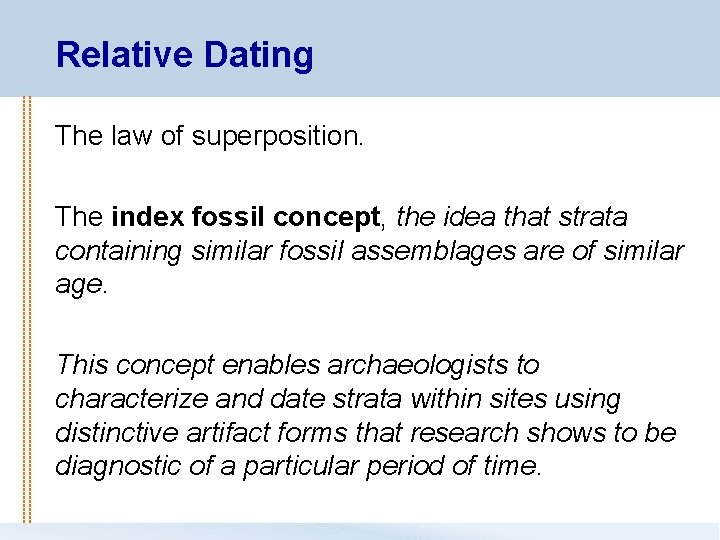 Relative Dating

The law of superposition.

The index fossil concept, the idea that strata containing similar fossil assemblages are of similar age.

This concept enables archaeologists to characterize and date strata within sites using distinctive artifact forms that research shows to be diagnostic of a particular period of time.